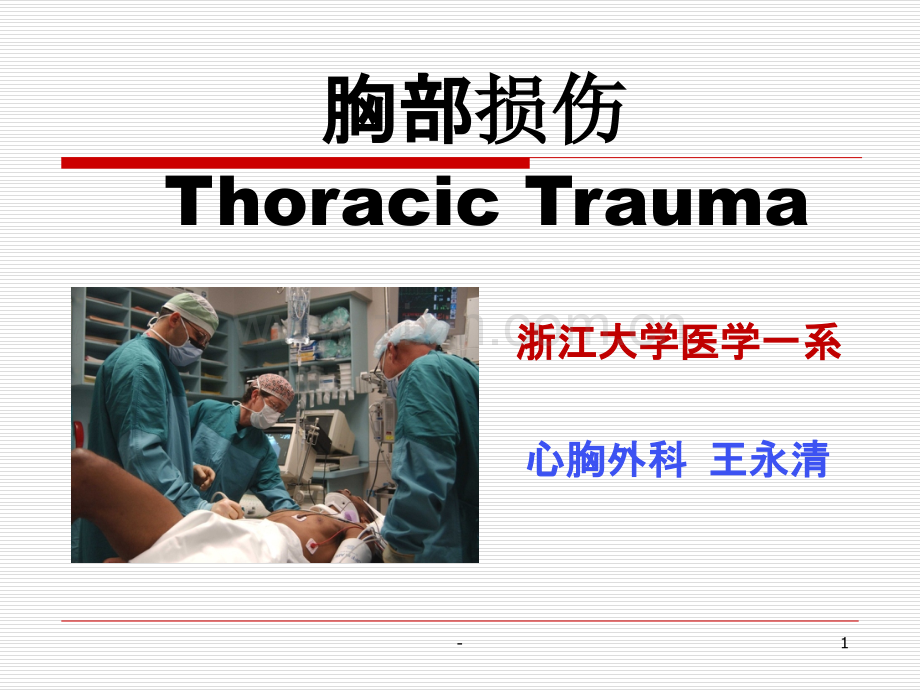 胸部损伤

Thoracic Trauma

浙江大学医学一系

心胸外科 王永清

-

1